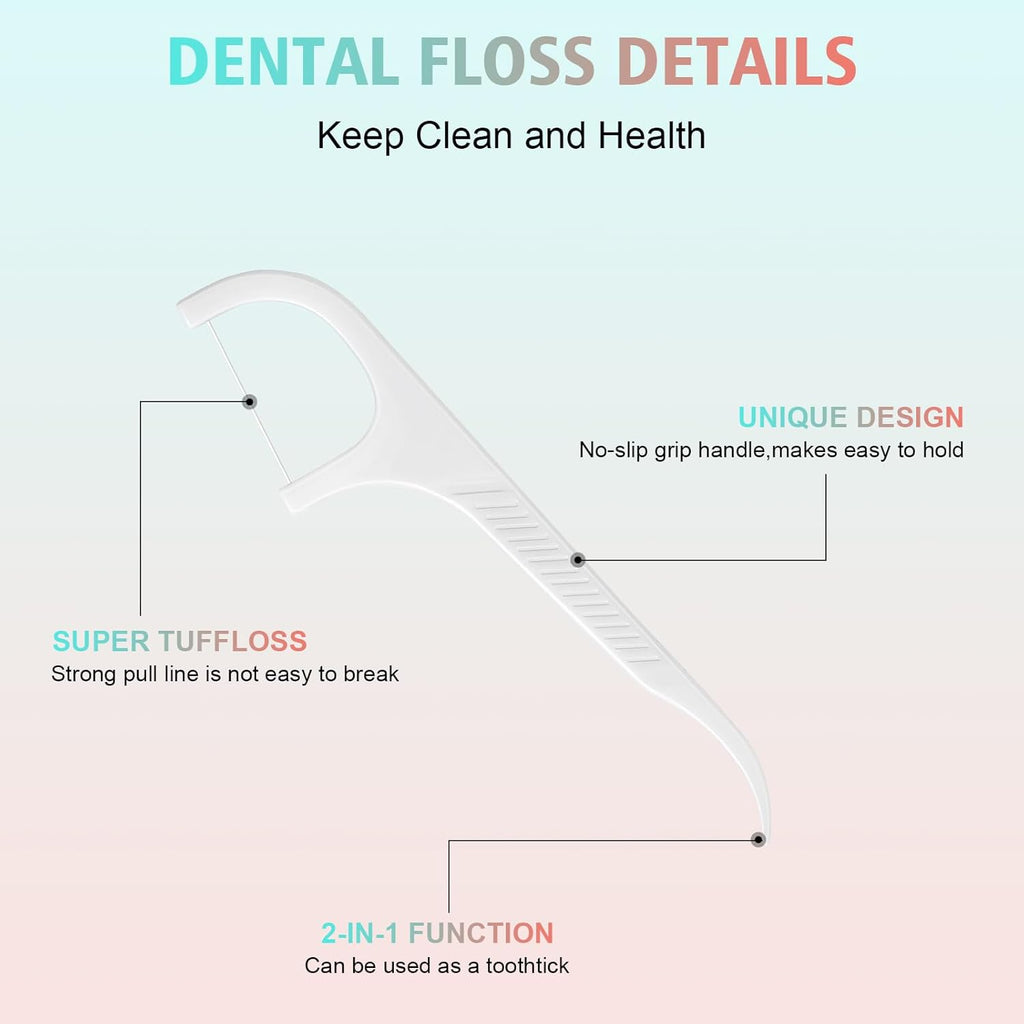 DENTAL FLOSS DETAILS

Keep Clean and Health

UNIQUE DESIGN
No-slip grip handle,makes easy to hold

SUPER TUFFLOSS
Strong pull line is not easy to break

2-IN-1 FUNCTION
Can be used as a toothtick